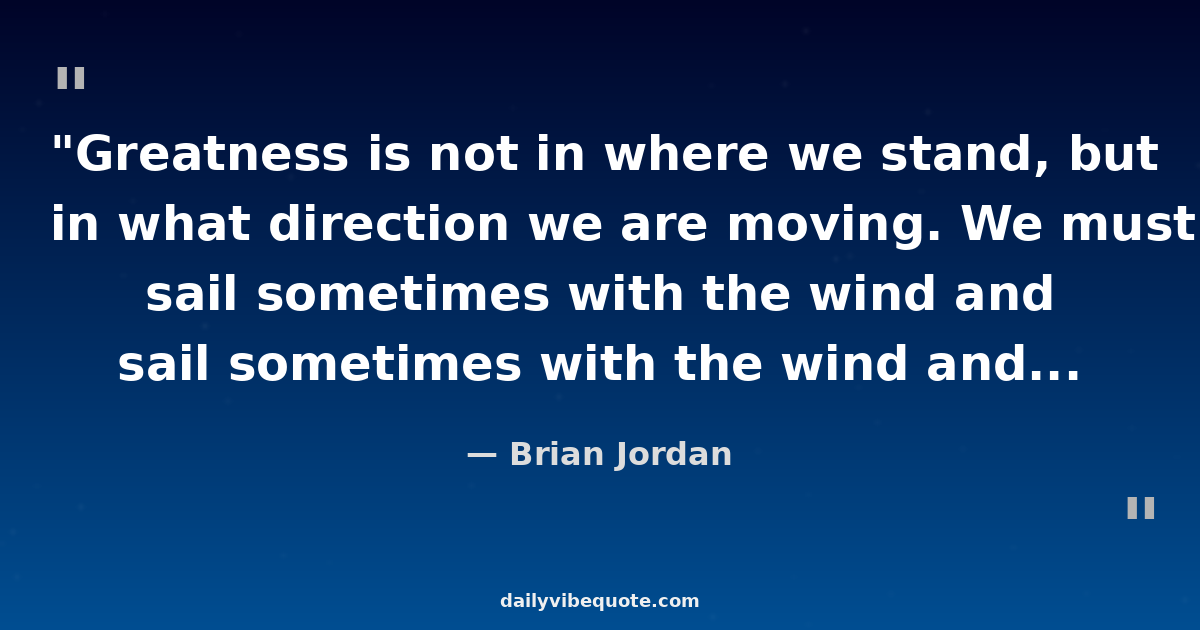 "

"Greatness is not in where we stand, but in what direction we are moving. We must sail sometimes with the wind and sail sometimes with the wind and...

— Brian Jordan

"

dailyvibequote.com